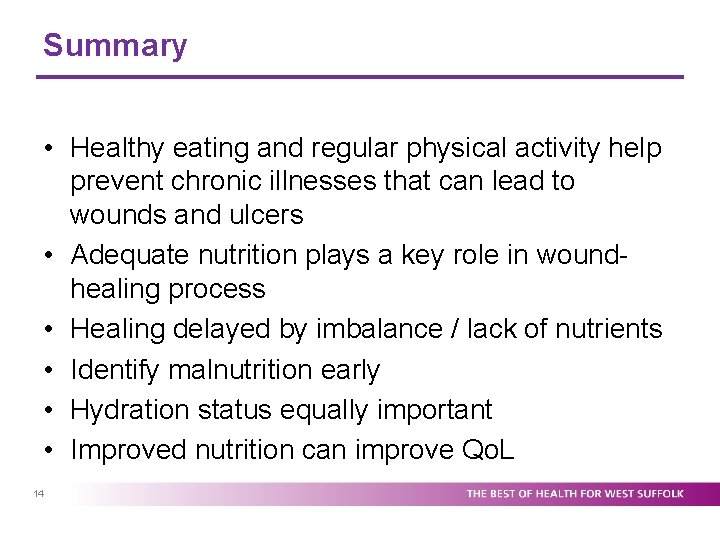 Summary

• Healthy eating and regular physical activity help prevent chronic illnesses that can lead to wounds and ulcers
• Adequate nutrition plays a key role in wound-healing process
• Healing delayed by imbalance / lack of nutrients
• Identify malnutrition early
• Hydration status equally important
• Improved nutrition can improve QoL

14

THE BEST OF HEALTH FOR WEST SUFFOLK